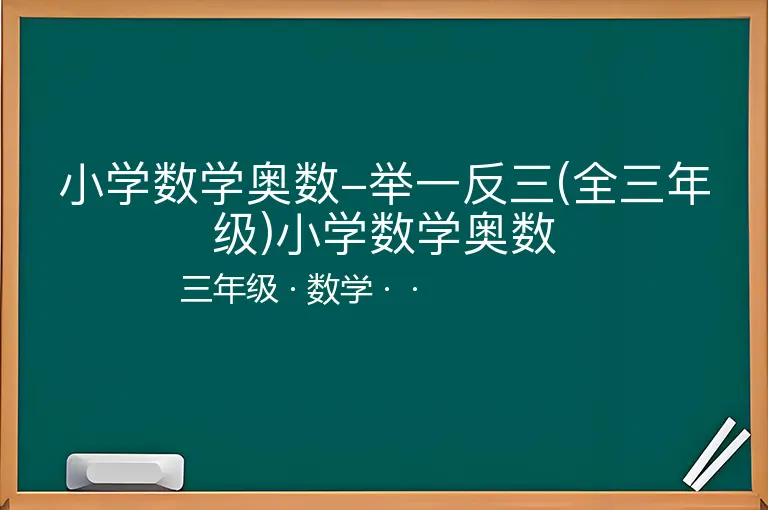 小学数学奥数–举一反三(全三年级)小学数学奥数

三年级 · 数学 · ·